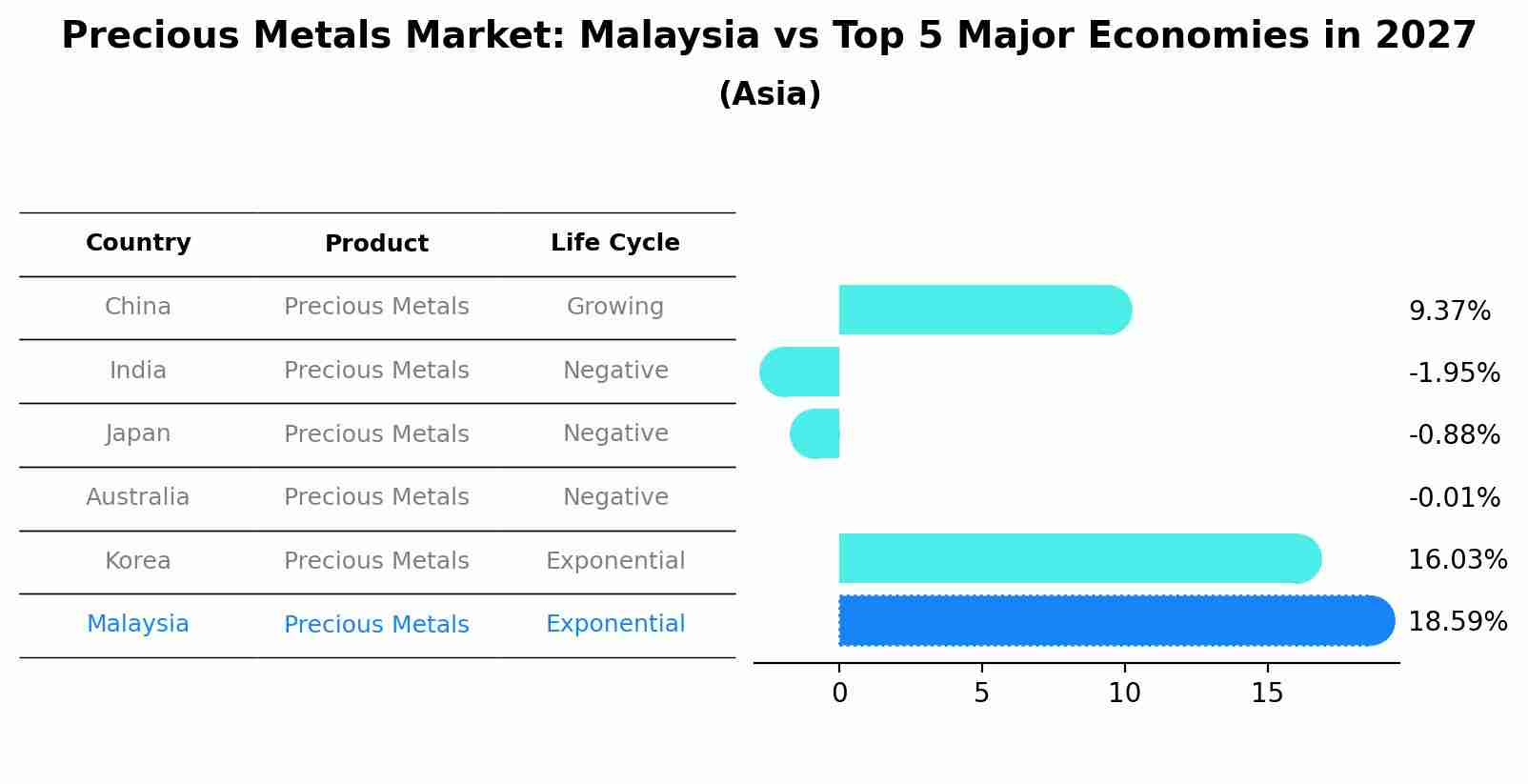 Precious Metals Market: Malaysia vs Top 5 Major Economies in 2027
(Asia)

| Country | Product | Life Cycle |
|---|---|---|
| China | Precious Metals | Growing |
| India | Precious Metals | Negative |
| Japan | Precious Metals | Negative |
| Australia | Precious Metals | Negative |
| Korea | Precious Metals | Exponential |
| Malaysia | Precious Metals | Exponential |

9.37%
-1.95%
-0.88%
-0.01%
16.03%
18.59%

0
5
10
15